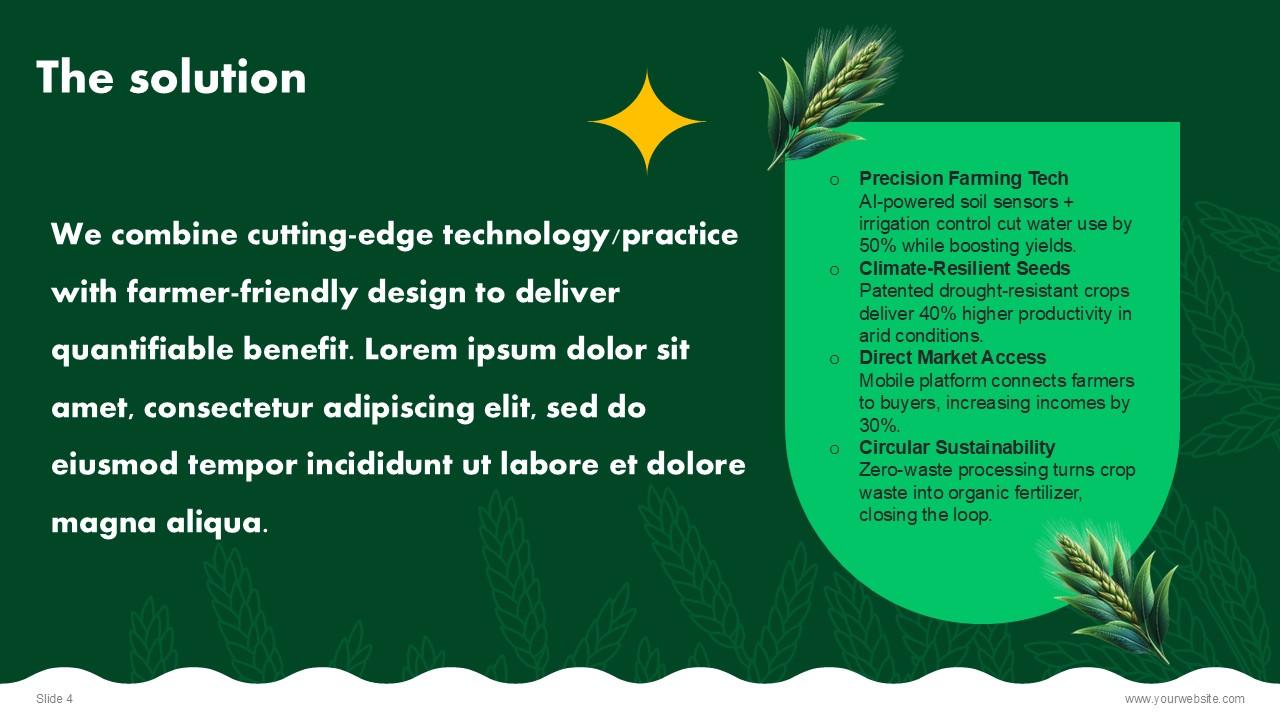 The solution

We combine cutting-edge technology/practice with farmer-friendly design to deliver quantifiable benefit. Lorem ipsum dolor sit amet, consectetur adipiscing elit, sed do eiusmod tempor incididunt ut labore et dolore magna aliqua.

o Precision Farming Tech
AI-powered soil sensors + irrigation control cut water use by 50% while boosting yields.
o Climate-Resilient Seeds
Patented drought-resistant crops deliver 40% higher productivity in arid conditions.
o Direct Market Access
Mobile platform connects farmers to buyers, increasing incomes by 30%.
o Circular Sustainability
Zero-waste processing turns crop waste into organic fertilizer, closing the loop.

Slide 4

www.yourwebsite.com